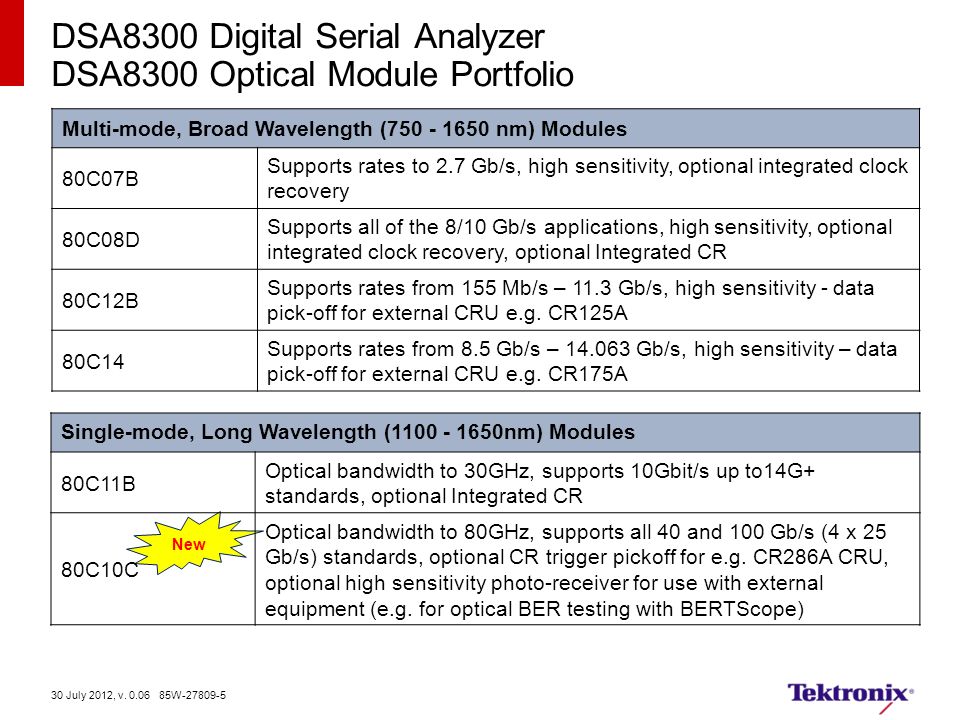 DSA8300 Digital Serial Analyzer
DSA8300 Optical Module Portfolio

| Multi-mode, Broad Wavelength (750 - 1650 nm) Modules | |
|---|---|
| 80C07B | Supports rates to 2.7 Gb/s, high sensitivity, optional integrated clock recovery |
| 80C08D | Supports all of the 8/10 Gb/s applications, high sensitivity, optional integrated clock recovery, optional Integrated CR |
| 80C12B | Supports rates from 155 Mb/s – 11.3 Gb/s, high sensitivity - data pick-off for external CRU e.g. CR125A |
| 80C14 | Supports rates from 8.5 Gb/s – 14.063 Gb/s, high sensitivity – data pick-off for external CRU e.g. CR175A |

| Single-mode, Long Wavelength (1100 - 1650nm) Modules | |
|---|---|
| 80C11B | Optical bandwidth to 30GHz, supports 10Gbit/s up to14G+ standards, optional Integrated CR |
| 80C10C | Optical bandwidth to 80GHz, supports all 40 and 100 Gb/s (4 x 25 Gb/s) standards, optional CR trigger pickoff for e.g. CR286A CRU, optional high sensitivity photo-receiver for use with external equipment (e.g. for optical BER testing with BERTScope) |

New

30 July 2012, v. 0.06 85W-27809-5

Tektronix®